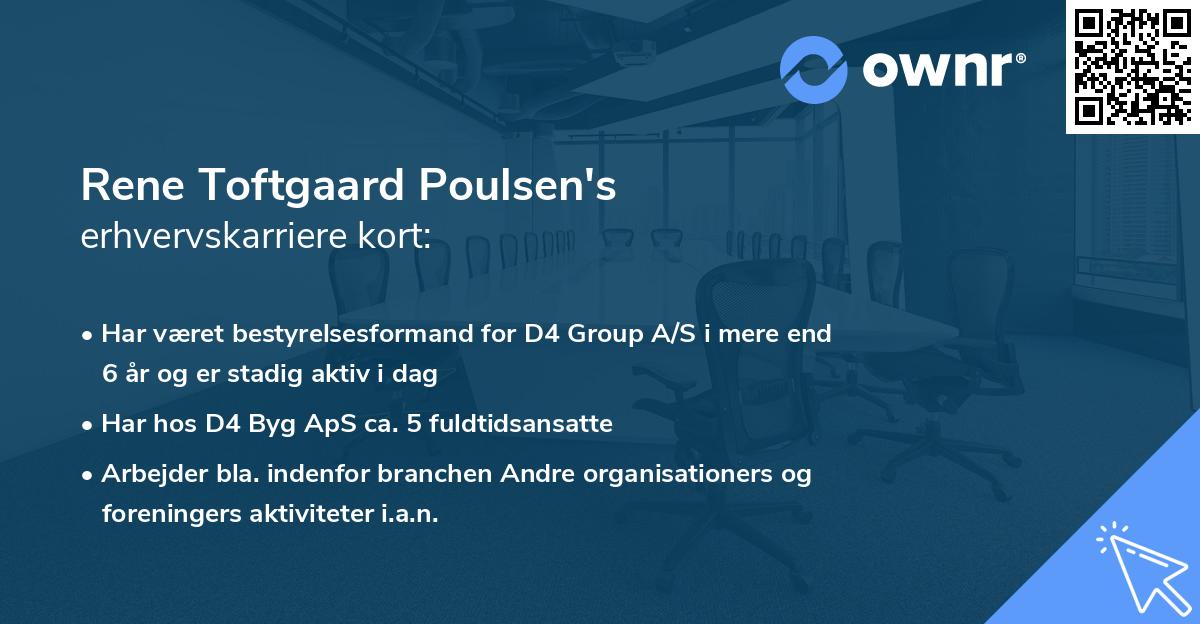 ownr®

Rene Toftgaard Poulsen's
erhvervskarriere kort:

• Har været bestyrelsesformand for D4 Group A/S i mere end 6 år og er stadig aktiv i dag
• Har hos D4 Byg ApS ca. 5 fuldtidsansatte
• Arbejder bla. indenfor branchen Andre organisationers og foreningers aktiviteter i.a.n.